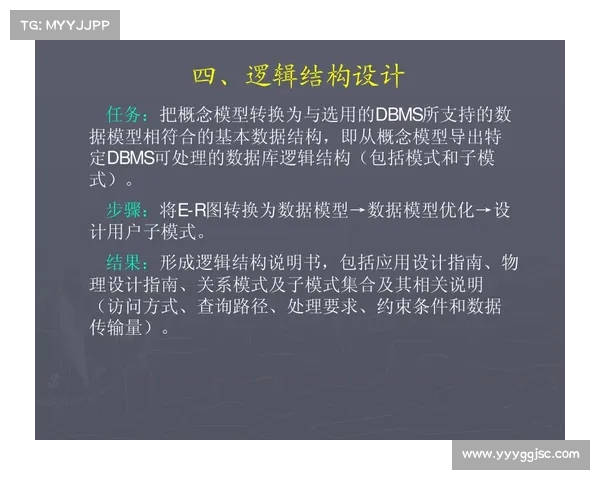 TG: MYYJJPP

四、逻辑结构设计

任务：把概念模型转换为与选用的DBMS所支持的数据模型相符合的基本数据结构，即从概念模型导出特定DBMS可处理的数据库逻辑结构（包括模式和子模式）。

步骤：将E-R图转换为数据模型→数据模型优化→设计用户子模式。

结果：形成逻辑结构说明书，包括应用设计指南、物理设计指南、关系模式及子模式集合及其相关说明（访问方式、查询路径、处理要求、约束条件和数据传输量）。

www.yyyggjsc.com